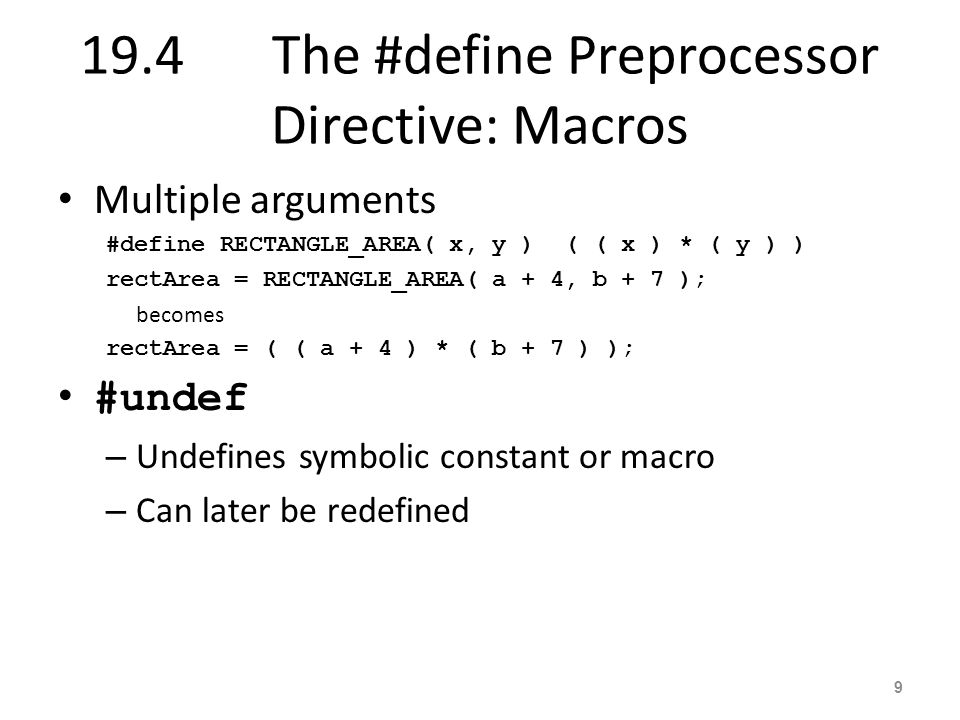 19.4 The #define Preprocessor Directive: Macros

• Multiple arguments

#define RECTANGLE_AREA( x, y ) ( ( x ) * ( y ) )

rectArea = RECTANGLE_AREA( a + 4, b + 7 );

becomes

rectArea = ( ( a + 4 ) * ( b + 7 ) );

• #undef

– Undefines symbolic constant or macro

– Can later be redefined

9